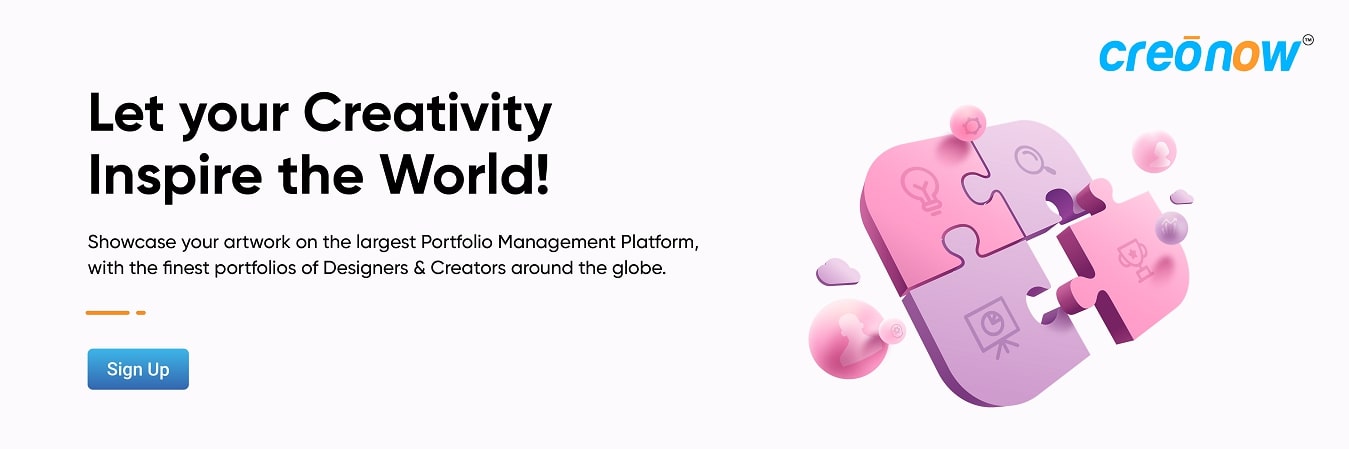 creōnow™

Let your Creativity Inspire the World!

Showcase your artwork on the largest Portfolio Management Platform, with the finest portfolios of Designers & Creators around the globe.

Sign Up